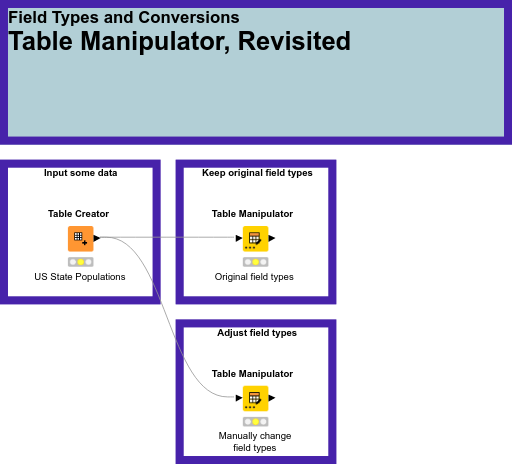 Field Types and Conversions
Table Manipulator, Revisited

Input some data

Table Creator

US State Populations

Keep original field types

Table Manipulator

Original field types

Adjust field types

Table Manipulator

Manually change field types